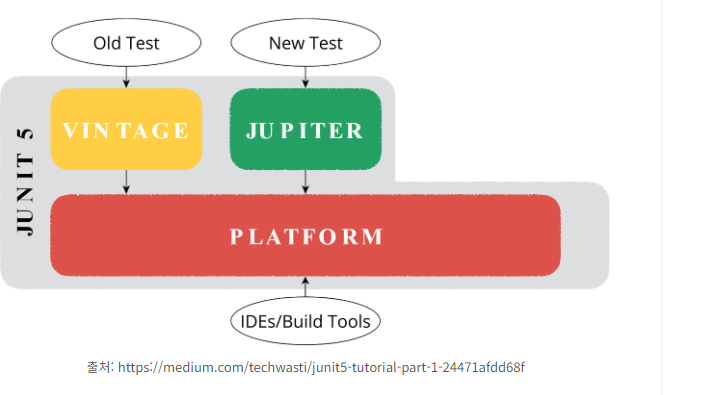 Old Test

New Test

JUNIT 5

VINTAGE

JUPITER

PLATFORM

IDEs/Build Tools

출처: https://medium.com/techwasti/junit5-tutorial-part-1-24471afdd68f